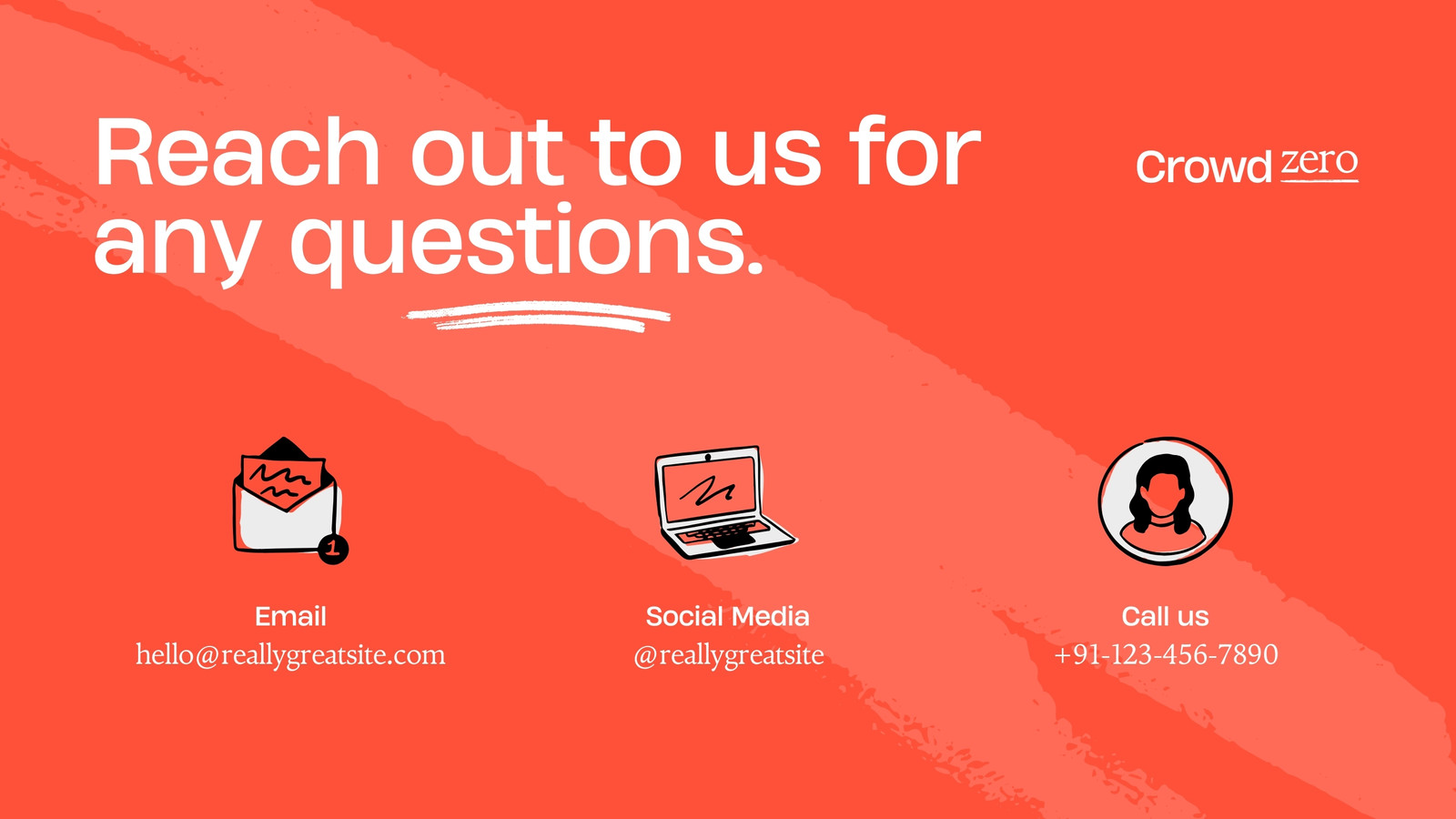 Reach out to us for any questions.

Crowd zero

1

Email
hello@reallygreatsite.com

Social Media
@reallygreatsite

Call us
+91-123-456-7890